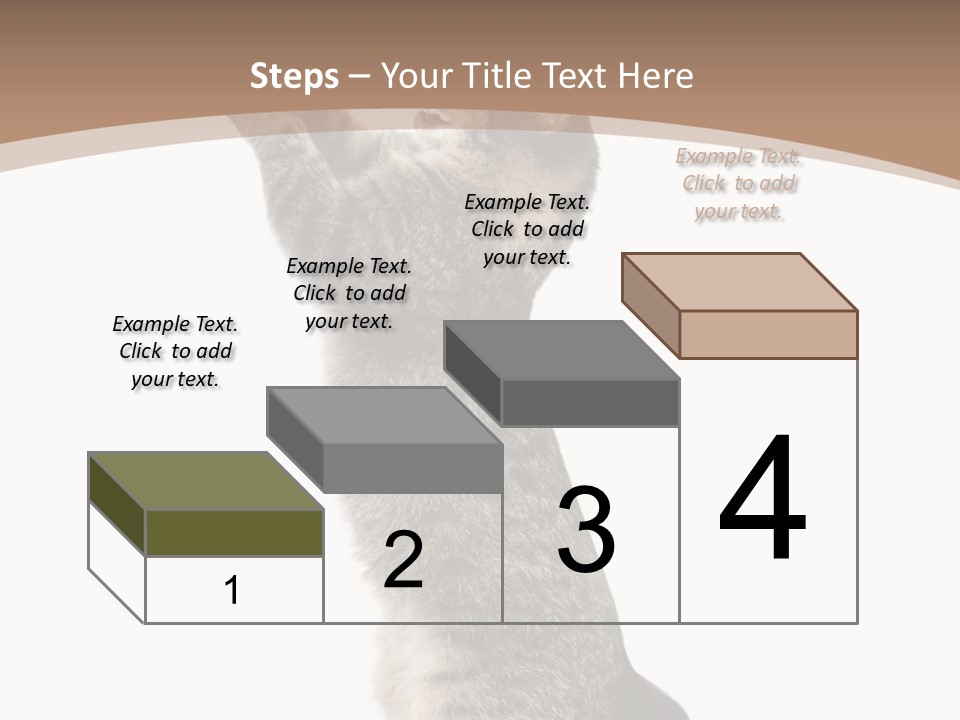 Steps – Your Title Text Here

Example Text. Click to add your text.

Example Text. Click to add your text.

Example Text. Click to add your text.

Example Text. Click to add your text.

1

2

3

4